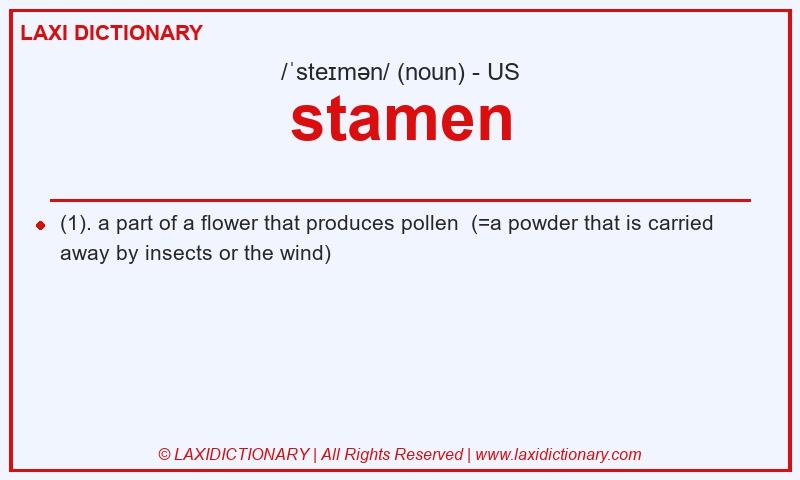 LAXI DICTIONARY

/ˈsteɪmən/ (noun) - US

stamen

(1). a part of a flower that produces pollen (=a powder that is carried away by insects or the wind)

© LAXIDICTIONARY | All Rights Reserved | www.laxidictionary.com